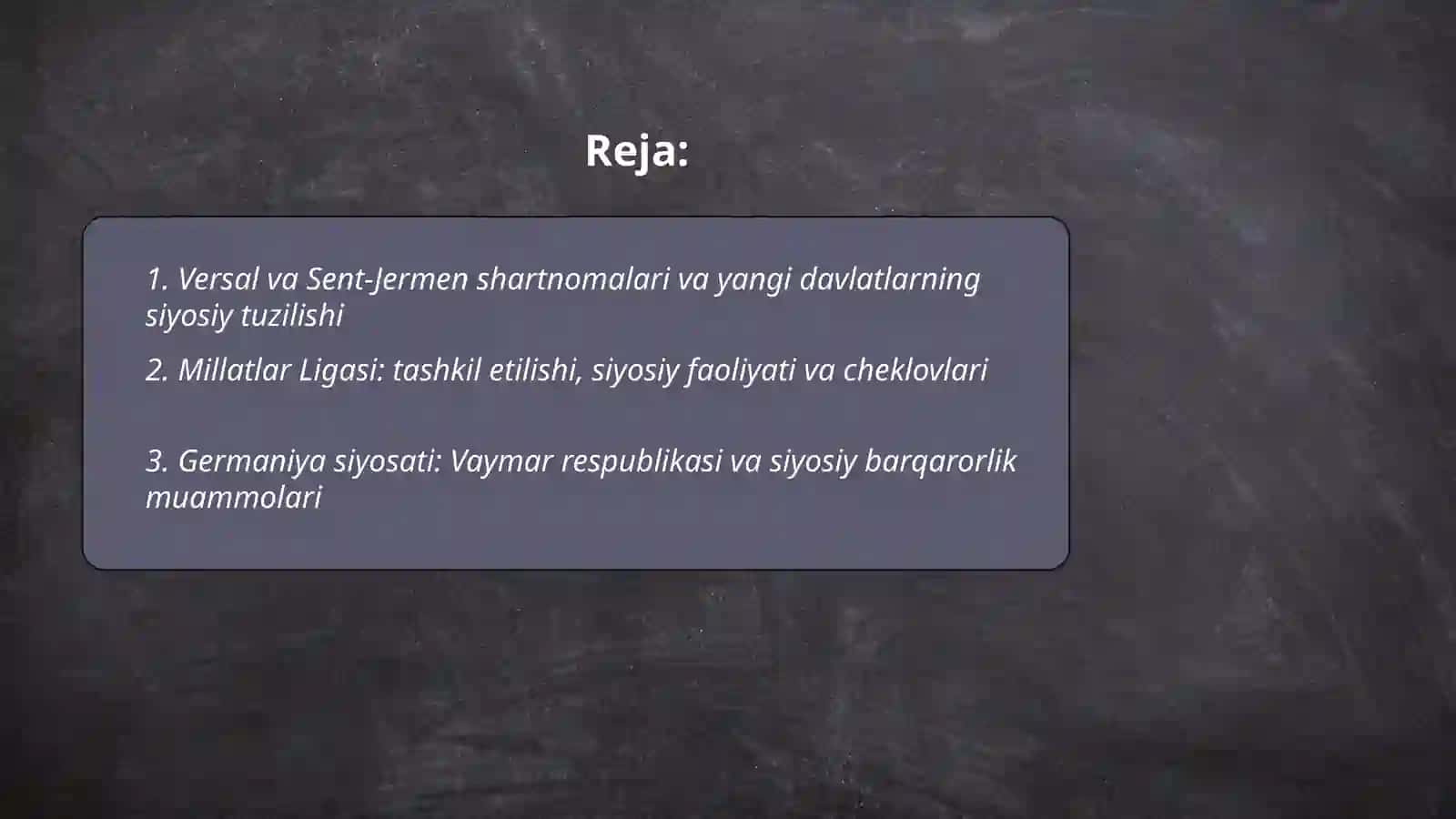 Reja:

1. Versal va Sent-Jermen shartnomalari va yangi davlatlarning siyosiy tuzilishi

2. Millatlar Ligasi: tashkil etilishi, siyosiy faoliyati va cheklovlari

3. Germaniya siyosati: Vaymar respublikasi va siyosiy barqarorlik muammolari